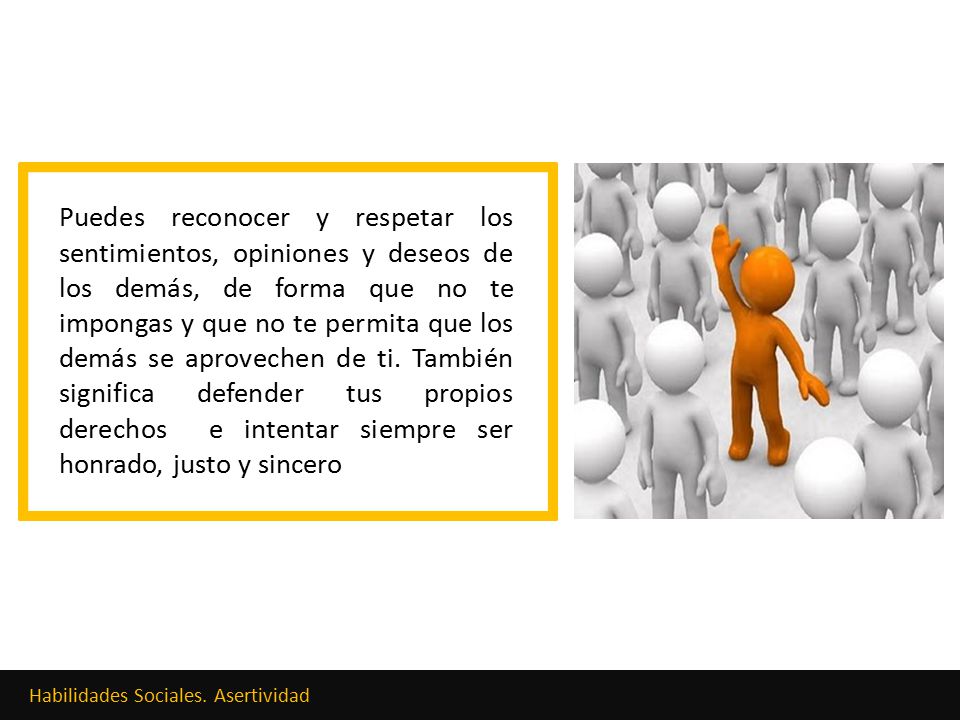 Puedes reconocer y respetar los sentimientos, opiniones y deseos de los demás, de forma que no te impongas y que no te permita que los demás se aprovechen de ti. También significa defender tus propios derechos e intentar siempre ser honrado, justo y sincero

Habilidades Sociales. Asertividad